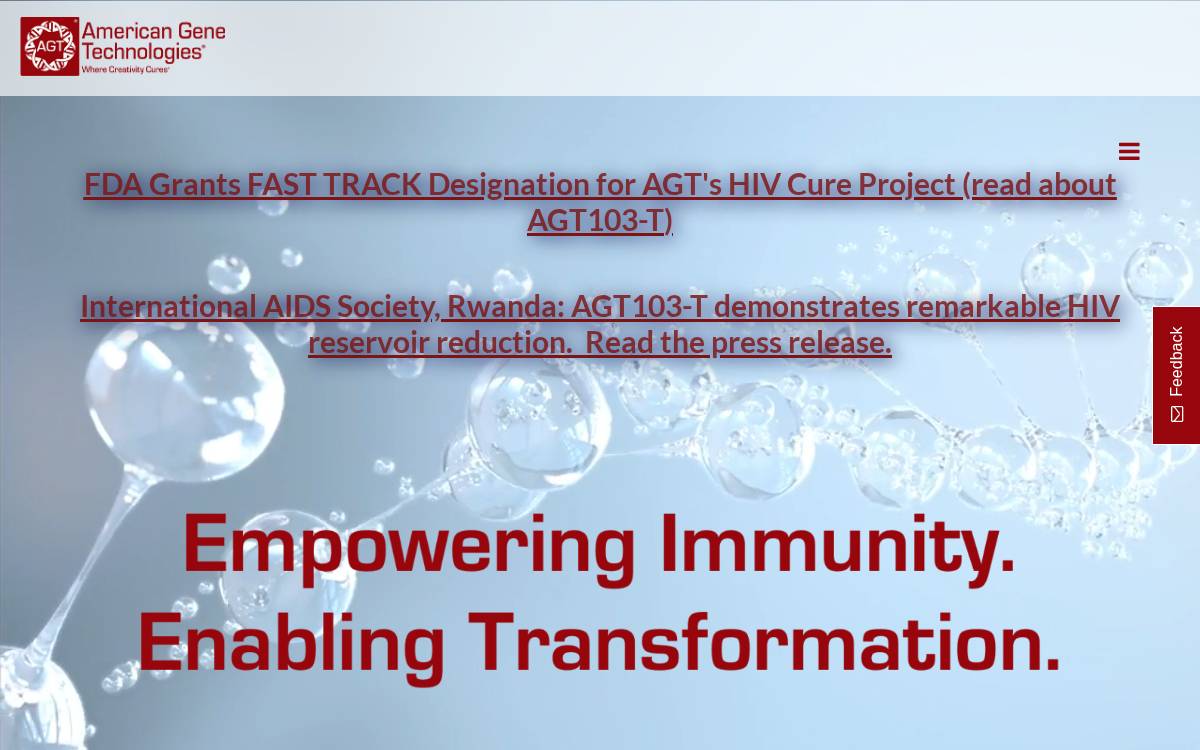 AGT American Gene Technologies®
Where Creativity Cures®

FDA Grants FAST TRACK Designation for AGT's HIV Cure Project (read about AGT103-T)

International AIDS Society, Rwanda: AGT103-T demonstrates remarkable HIV reservoir reduction. Read the press release.

Feedback

Empowering Immunity.
Enabling Transformation.